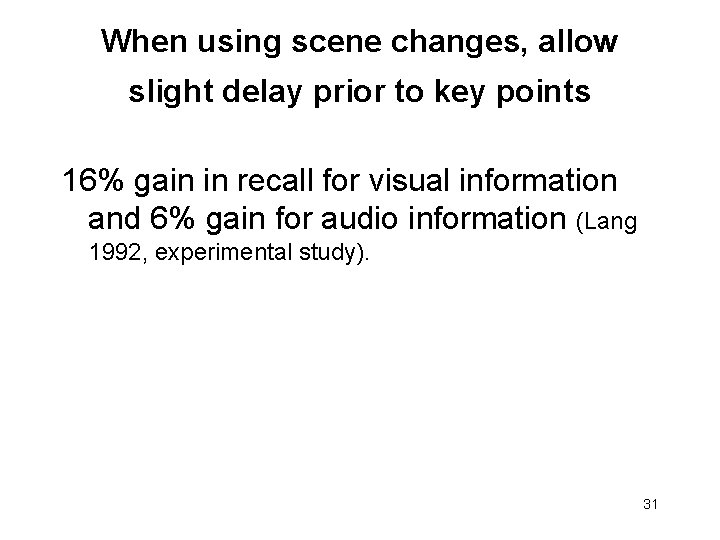 When using scene changes, allow slight delay prior to key points

16% gain in recall for visual information and 6% gain for audio information (Lang 1992, experimental study).

31